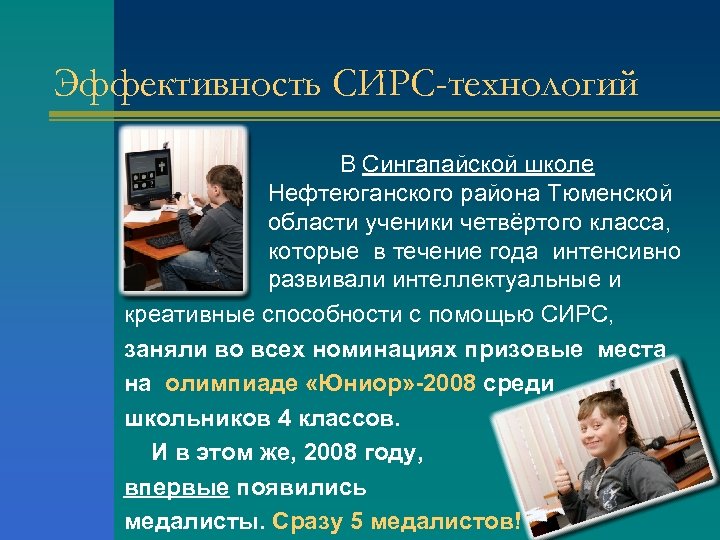 Эффективность СИРС-технологий

В Сингапайской школе Нефтеюганского района Тюменской области ученики четвёртого класса, которые в течение года интенсивно развивали интеллектуальные и креативные способности с помощью СИРС, заняли во всех номинациях призовые места на олимпиаде «Юниор»-2008 среди школьников 4 классов.

И в этом же, 2008 году, впервые появились медалисты. Сразу 5 медалистов!